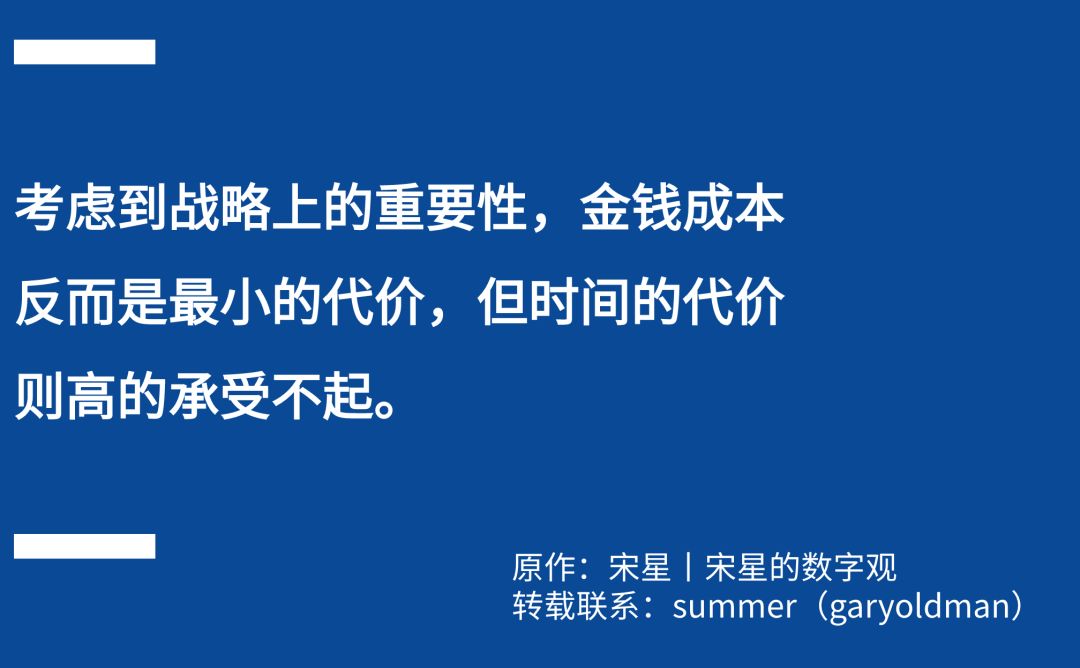 考虑到战略上的重要性，金钱成本反而是最小的代价，但时间的代价则高的承受不起。

原作：宋星丨宋星的数字观
转载联系：summer（garyoldman）